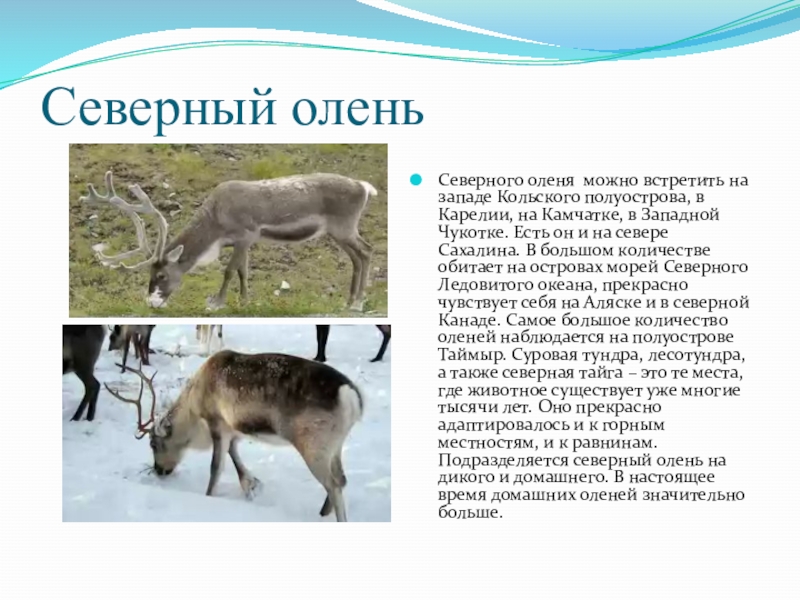 Северный олень

Северного оленя можно встретить на западе Кольского полуострова, в Карелии, на Камчатке, в Западной Чукотке. Есть он и на севере Сахалина. В большом количестве обитает на островах морей Северного Ледовитого океана, прекрасно чувствует себя на Аляске и в северной Канаде. Самое большое количество оленей наблюдается на полуострове Таймыр. Суровая тундра, лесотундра, а также северная тайга – это те места, где животное существует уже многие тысячи лет. Оно прекрасно адаптировалось и к горным местностям, и к равнинам. Подразделяется северный олень на дикого и домашнего. В настоящее время домашних оленей значительно больше.